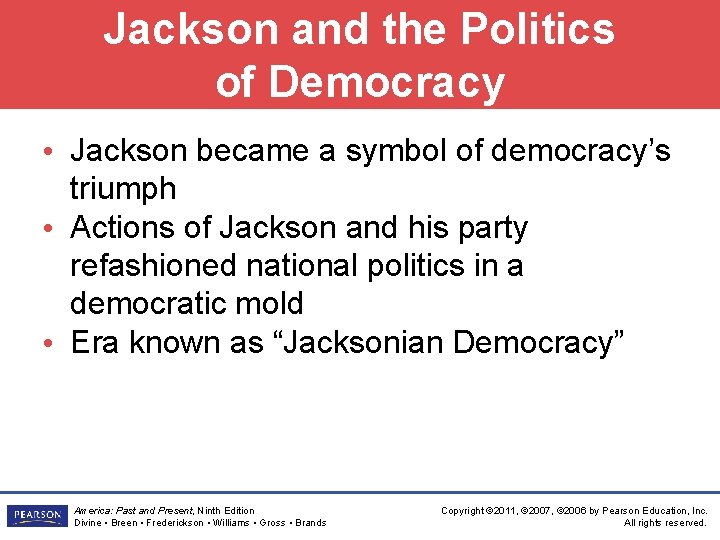 Jackson and the Politics of Democracy

• Jackson became a symbol of democracy's triumph
• Actions of Jackson and his party refashioned national politics in a democratic mold
• Era known as "Jacksonian Democracy"

PEARSON

America: Past and Present, Ninth Edition
Divine • Breen • Frederickson • Williams • Gross • Brands

Copyright ©2011, ©2007, ©2006 by Pearson Education, Inc.
All rights reserved.